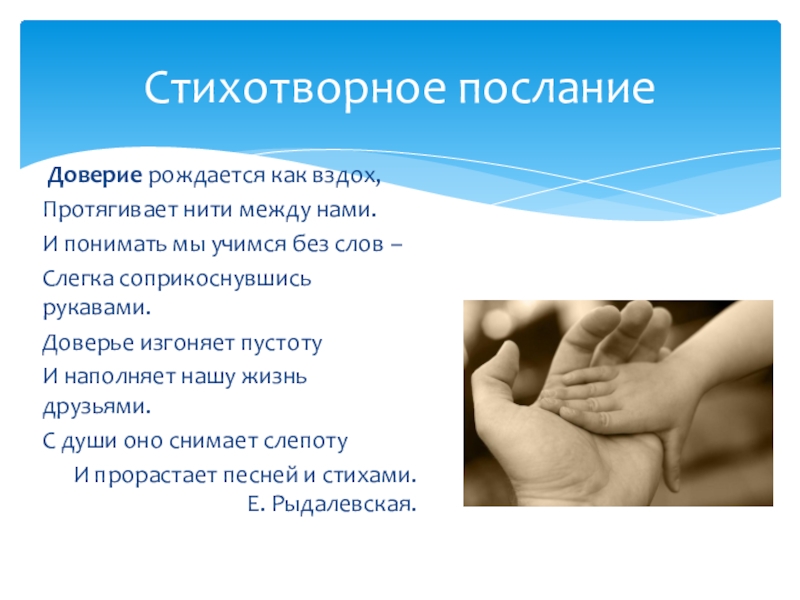 Стихотворное послание

Доверие рождается как вздох,
Протягивает нити между нами.
И понимать мы учимся без слов –
Слегка соприкоснувшись рукавами.
Доверье изгоняет пустоту
И наполняет нашу жизнь друзьями.
С души оно снимает слепоту
И прорастает песней и стихами.
Е. Рыдалевская.